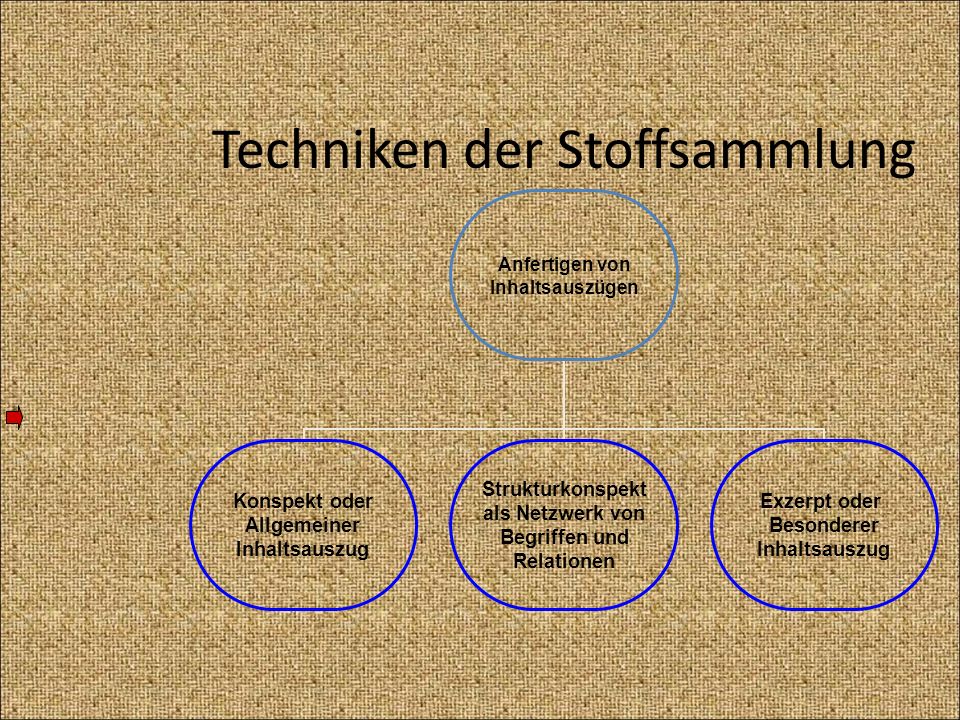 Techniken der Stoffsammlung

Anfertigen von Inhaltsauszügen

Konspekt oder Allgemeiner Inhaltsauszug

Strukturkonspekt als Netzwerk von Begriffen und Relationen

Exzerpt oder Besonderer Inhaltsauszug